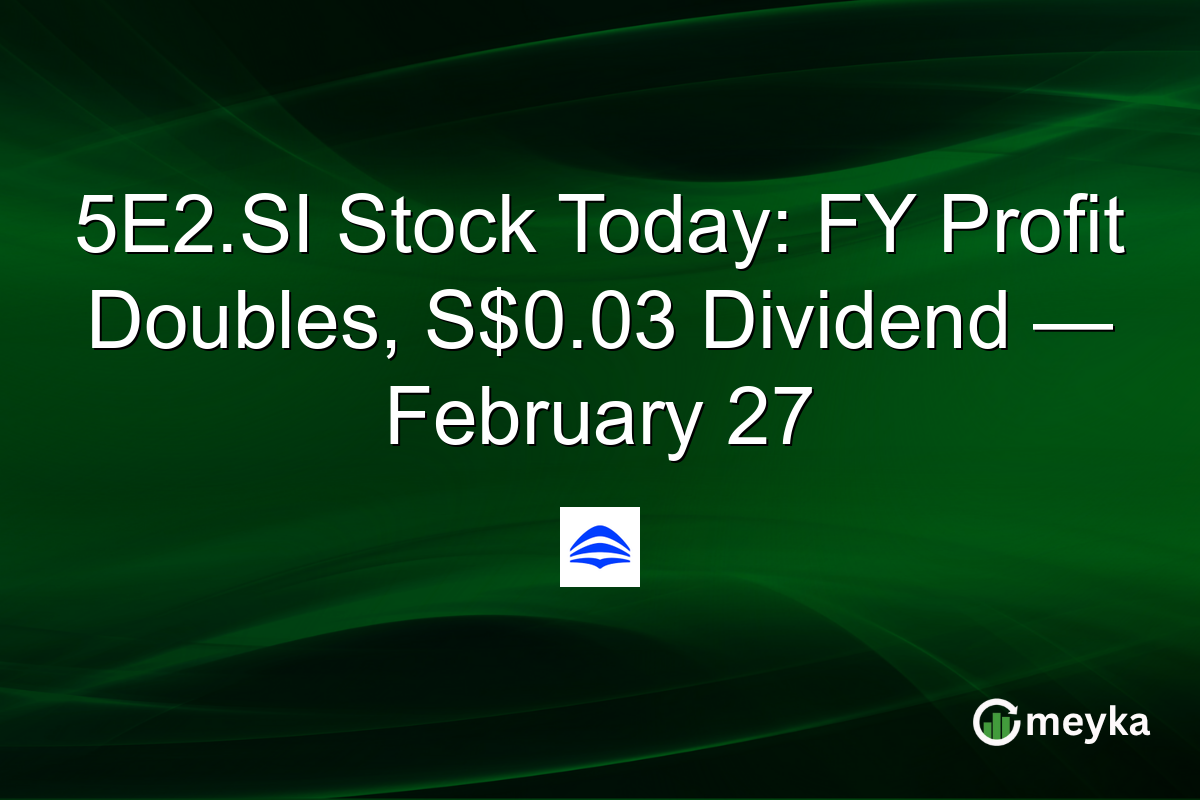 5E2.SI Stock Today: FY Profit Doubles, S$0.03 Dividend — February 27

meyka